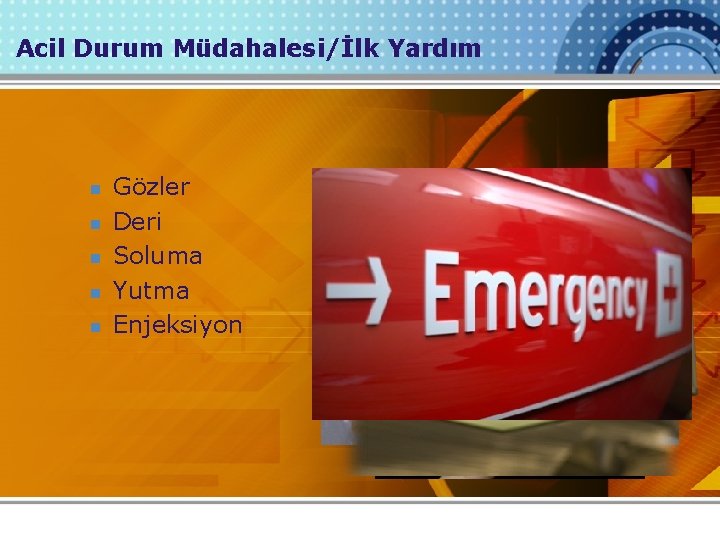 Acil Durum Müdahalesi/İlk Yardım

- Gözler
- Deri
- Soluma
- Yutma
- Enjeksiyon

→ Emergency